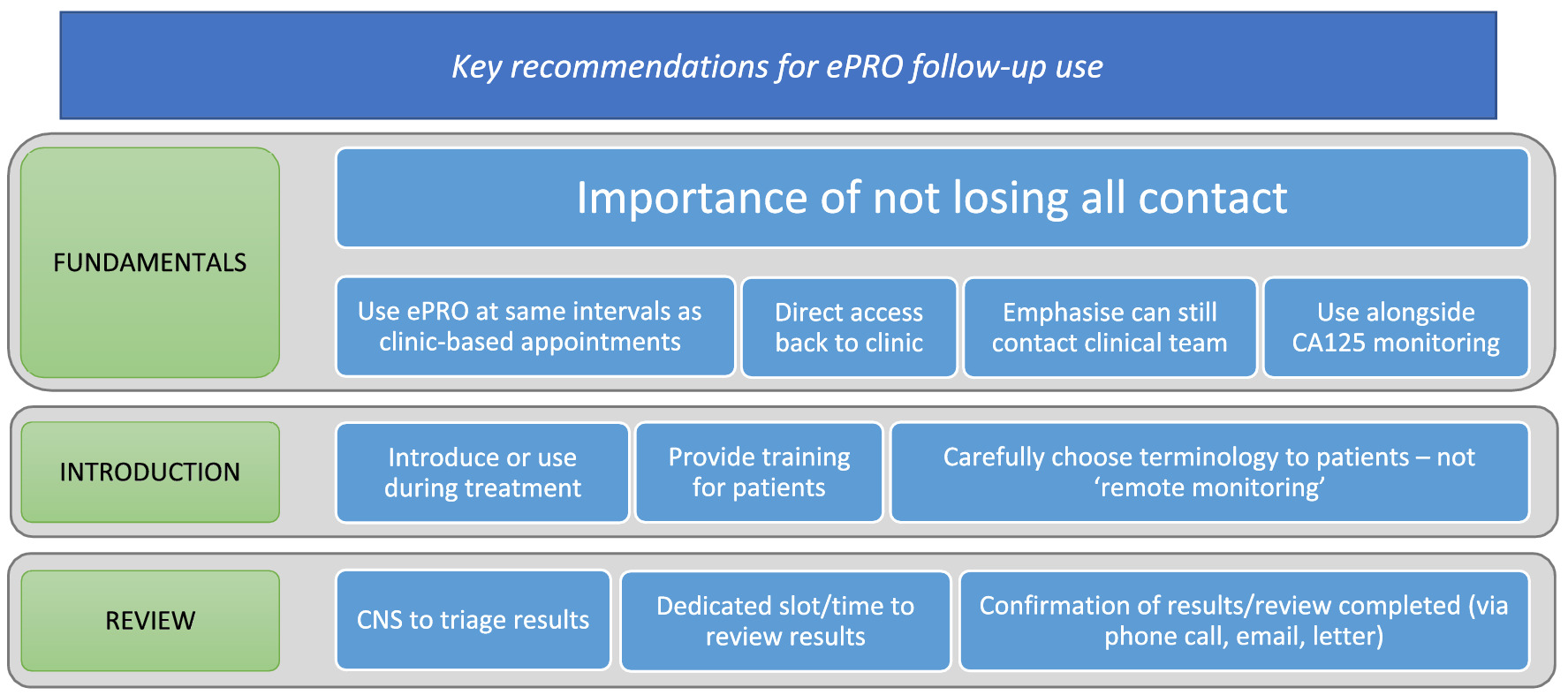 Key recommendations for ePRO follow-up use

FUNDAMENTALS

Importance of not losing all contact

Use ePRO at same intervals as clinic-based appointments

Direct access back to clinic

Emphasise can still contact clinical team

Use alongside CA125 monitoring

INTRODUCTION

Introduce or use during treatment

Provide training for patients

Carefully choose terminology to patients – not ‘remote monitoring’

REVIEW

CNS to triage results

Dedicated slot/time to review results

Confirmation of results/review completed (via phone call, email, letter)